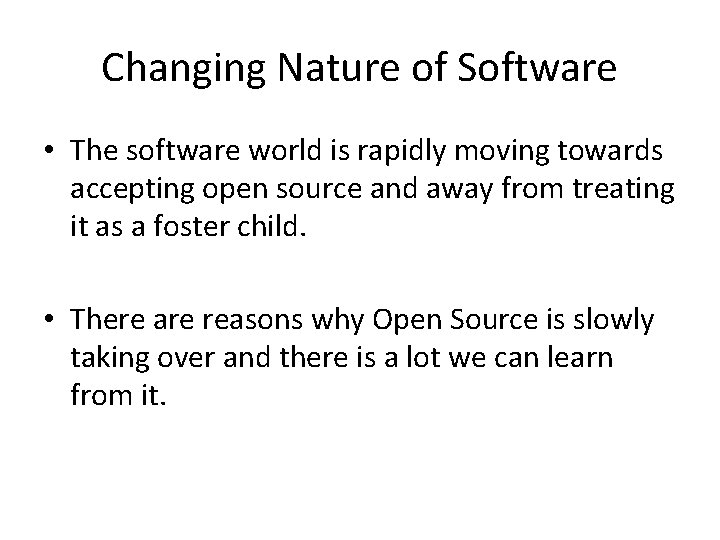 Changing Nature of Software

• The software world is rapidly moving towards accepting open source and away from treating it as a foster child.

• There are reasons why Open Source is slowly taking over and there is a lot we can learn from it.